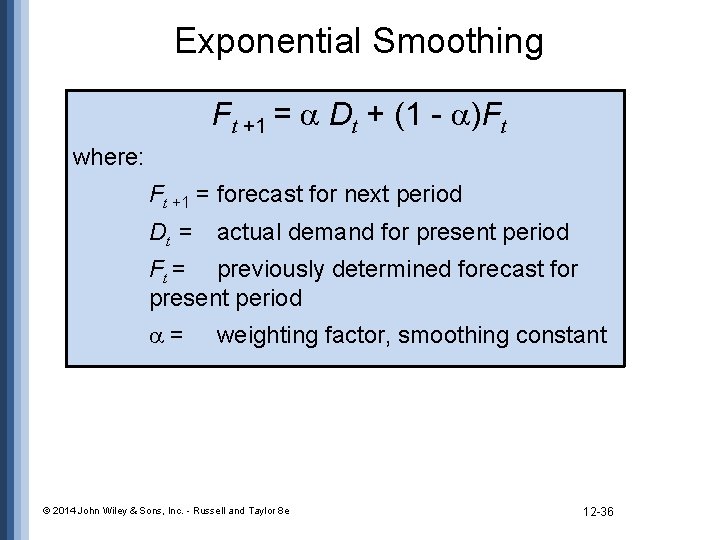 Exponential Smoothing

$F_{t+1} = \alpha D_t + (1 - \alpha)F_t$

where:

$F_{t+1}$ = forecast for next period

$D_t$ = actual demand for present period

$F_t$ = previously determined forecast for present period

$\alpha$ = weighting factor, smoothing constant

© 2014 John Wiley & Sons, Inc. - Russell and Taylor 8e

12-36